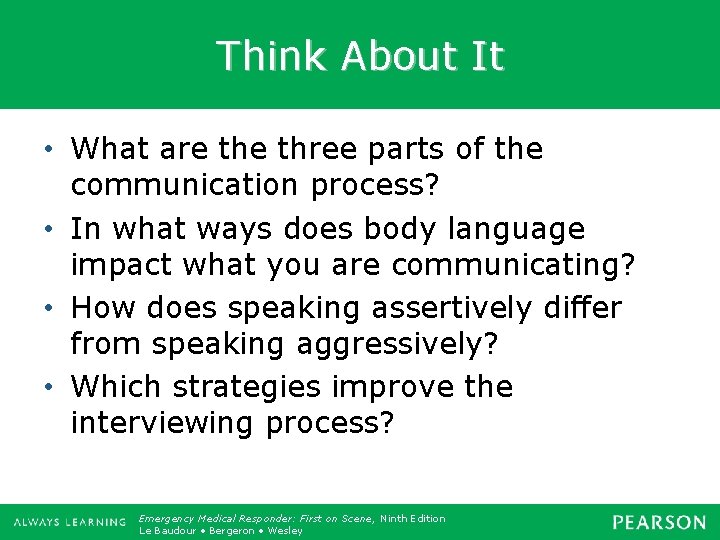 Think About It

• What are the three parts of the communication process?
• In what ways does body language impact what you are communicating?
• How does speaking assertively differ from speaking aggressively?
• Which strategies improve the interviewing process?

ALWAYS LEARNING
Emergency Medical Responder: First on Scene, Ninth Edition
Le Baudour • Bergeron • Wesley
PEARSON